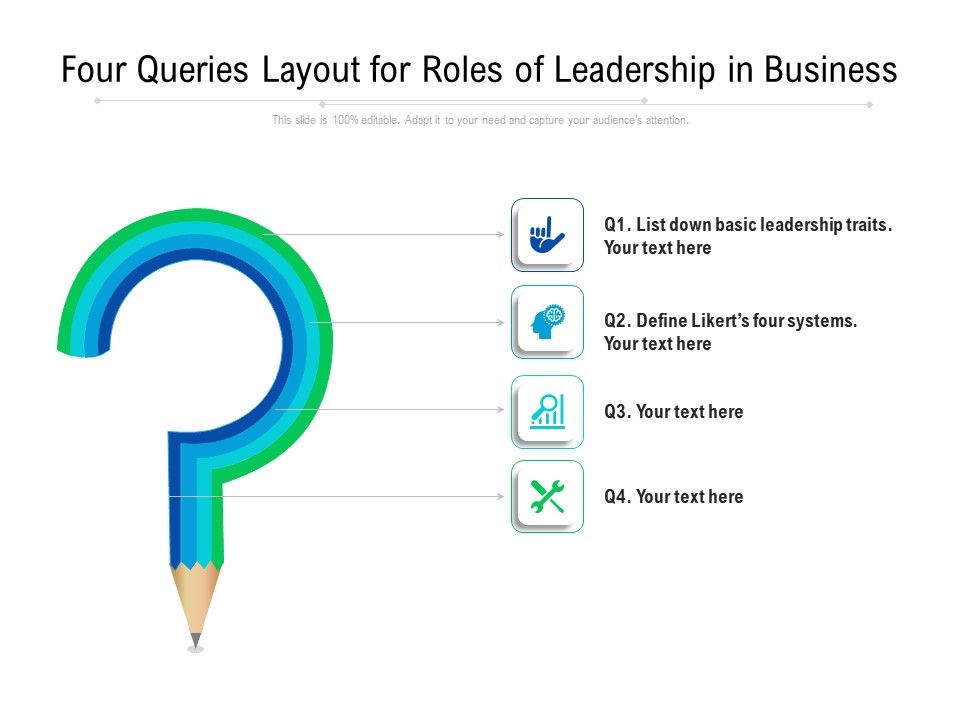 Four Queries Layout for Roles of Leadership in Business

This slide is 100% editable. Adapt it to your need and capture your audience's attention.

Q1. List down basic leadership traits. Your text here

Q2. Define Likert's four systems. Your text here

Q3. Your text here

Q4. Your text here